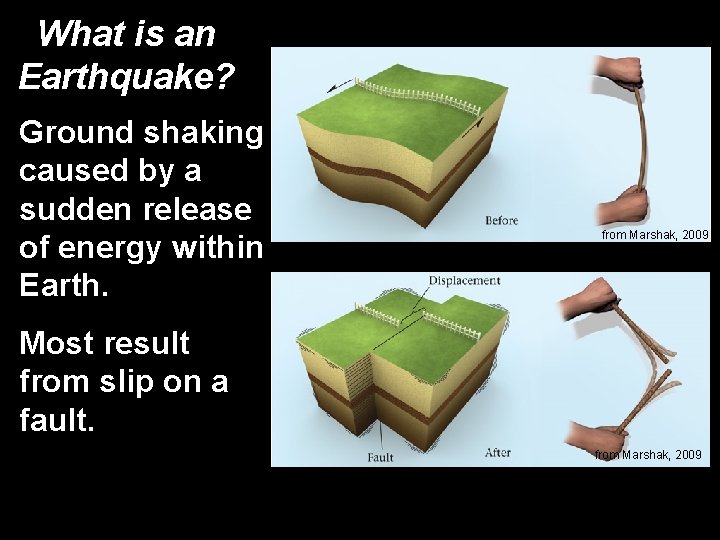 What is an Earthquake?

Ground shaking caused by a sudden release of energy within Earth.

Most result from slip on a fault.

Before

from Marshak, 2009

Displacement

Fault

After

from Marshak, 2009